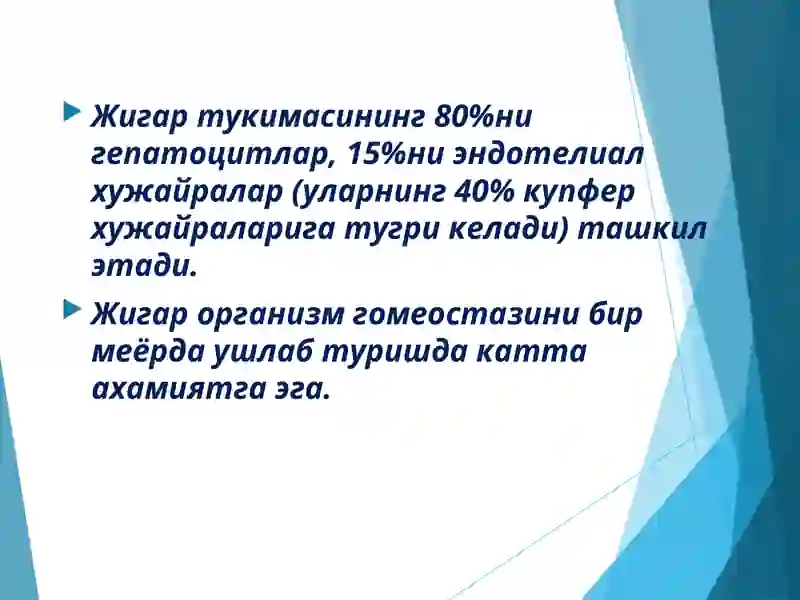 Жигар тукимасининг 80%ни гепатоцитлар, 15%ни эндотелиал хужайралар (уларнинг 40% купфер хужайраларига тугри келади) ташкил этади.

Жигар организм гомеостазини бир меёрда ушлаб туришда катта ахамиятга эга.